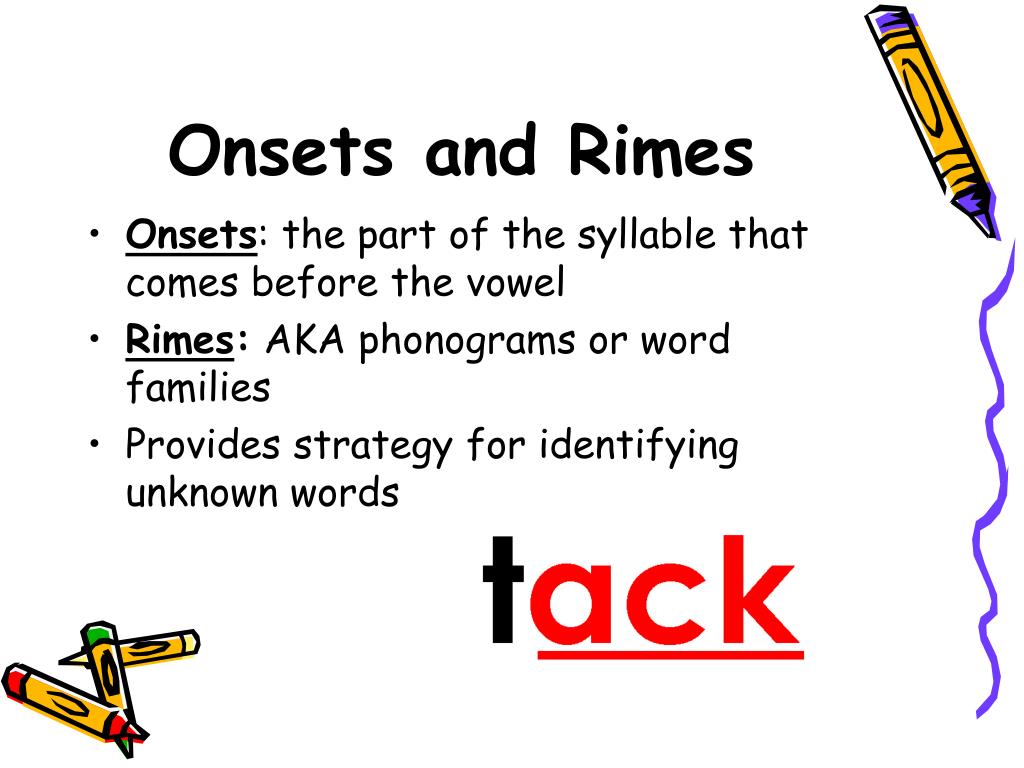 Onsets and Rimes

• Onsets: the part of the syllable that comes before the vowel
• Rimes: AKA phonograms or word families
• Provides strategy for identifying unknown words

tack